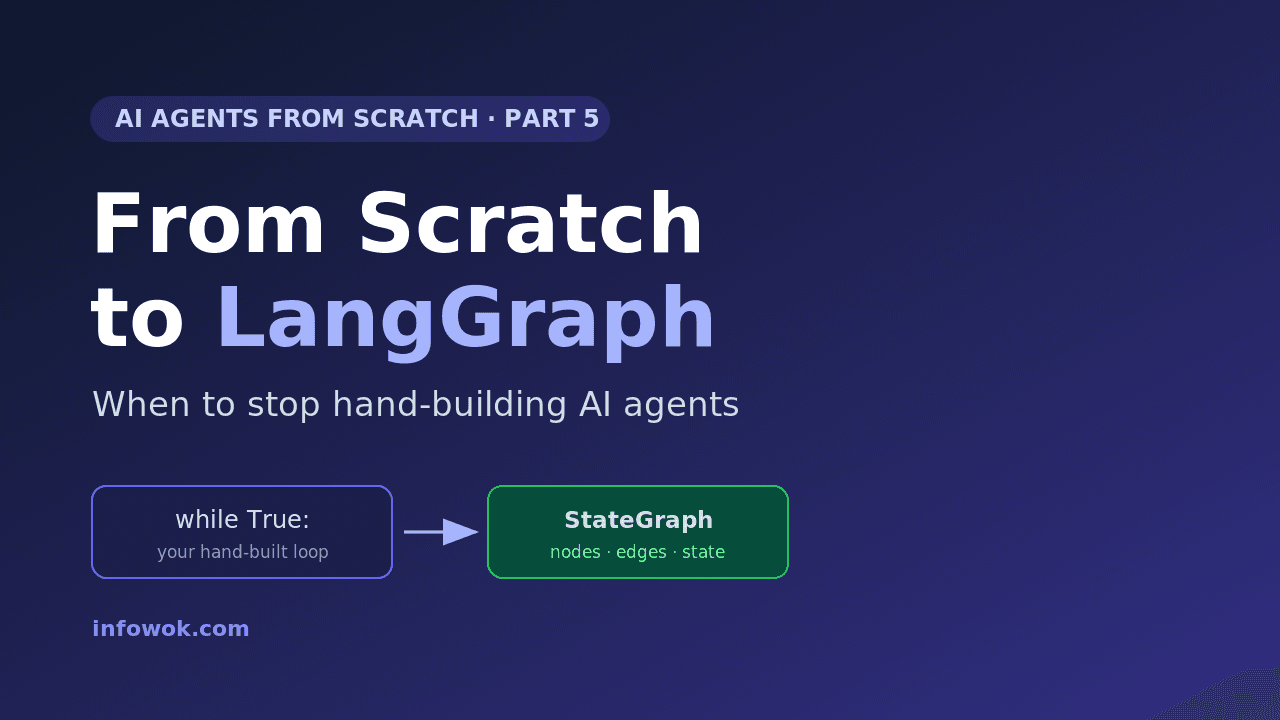 AI AGENTS FROM SCRATCH · PART 5

From Scratch to LangGraph

When to stop hand-building AI agents

while True:
your hand-built loop

StateGraph
nodes · edges · state

infowok.com